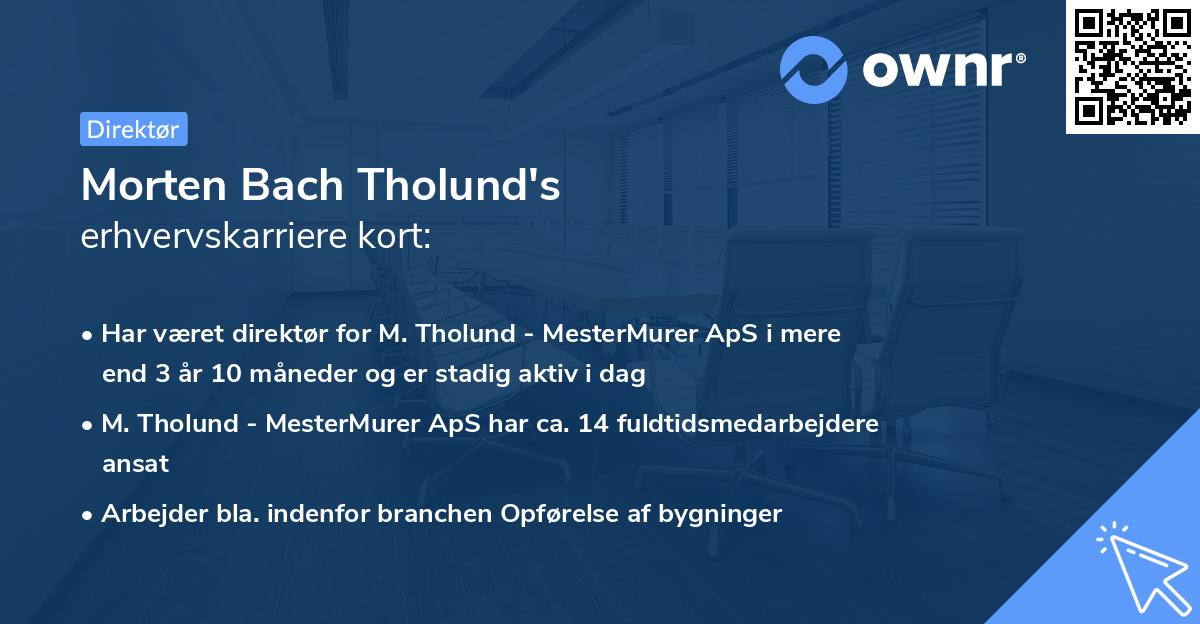 ownr®

Direktør

Morten Bach Tholund's
erhvervskarriere kort:

• Har været direktør for M. Tholund - MesterMurer ApS i mere end 3 år 10 måneder og er stadig aktiv i dag

• M. Tholund - MesterMurer ApS har ca. 14 fuldtidsmedarbejdere ansat

• Arbejder bla. indenfor branchen Opførelse af bygninger